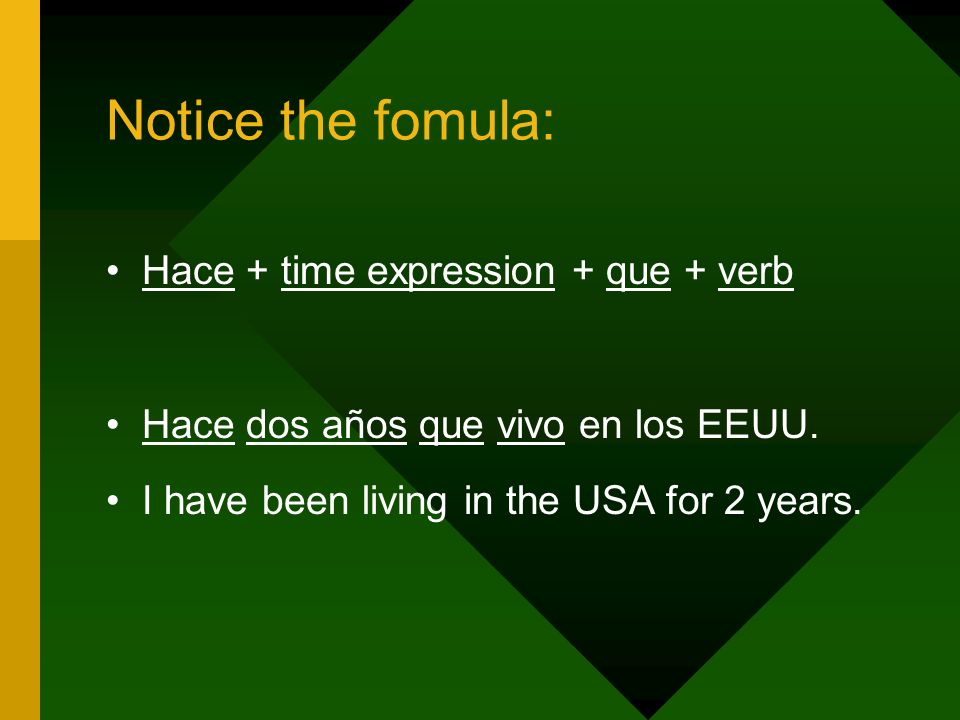 Notice the fomula:

• Hace + time expression + que + verb

• Hace dos años que vivo en los EEUU.

• I have been living in the USA for 2 years.